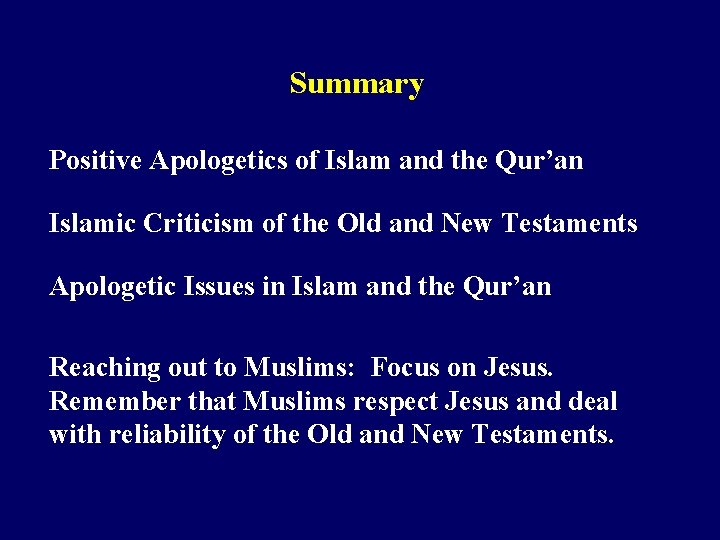 Summary

Positive Apologetics of Islam and the Qur’an

Islamic Criticism of the Old and New Testaments

Apologetic Issues in Islam and the Qur’an

Reaching out to Muslims: Focus on Jesus. Remember that Muslims respect Jesus and deal with reliability of the Old and New Testaments.